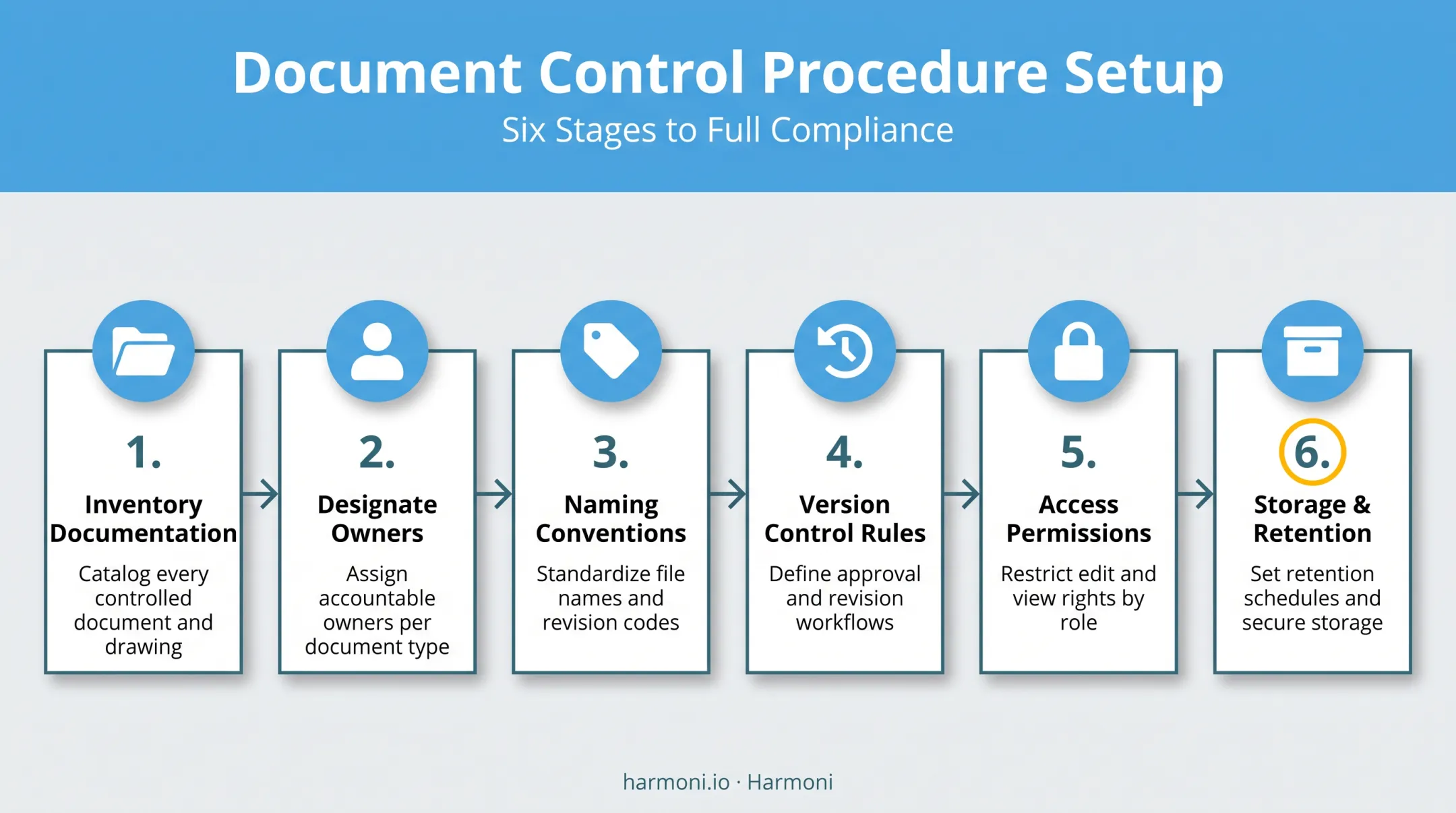 Document Control Procedure Setup

Six Stages to Full Compliance

1.
Inventory Documentation
Catalog every controlled document and drawing

2.
Designate Owners
Assign accountable owners per document type

3.
Naming Conventions
Standardize file names and revision codes

4.
Version Control Rules
Define approval and revision workflows

5.
Access Permissions
Restrict edit and view rights by role

6.
Storage & Retention
Set retention schedules and secure storage

harmoni.io · Harmoni